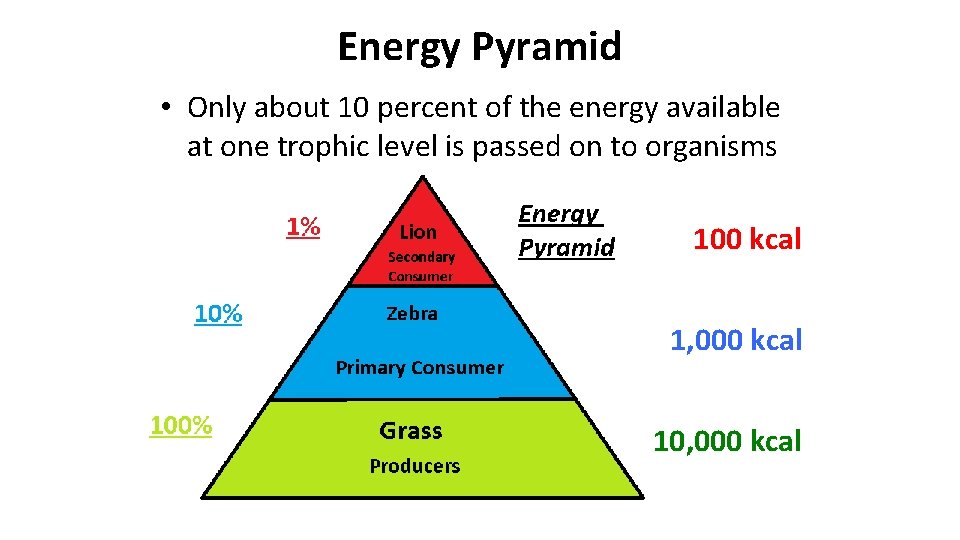 Energy Pyramid

• Only about 10 percent of the energy available at one trophic level is passed on to organisms

1%

Lion
Secondary Consumer

Energy Pyramid

100 kcal

10%

Zebra

Primary Consumer

1,000 kcal

100%

Grass
Producers

10,000 kcal